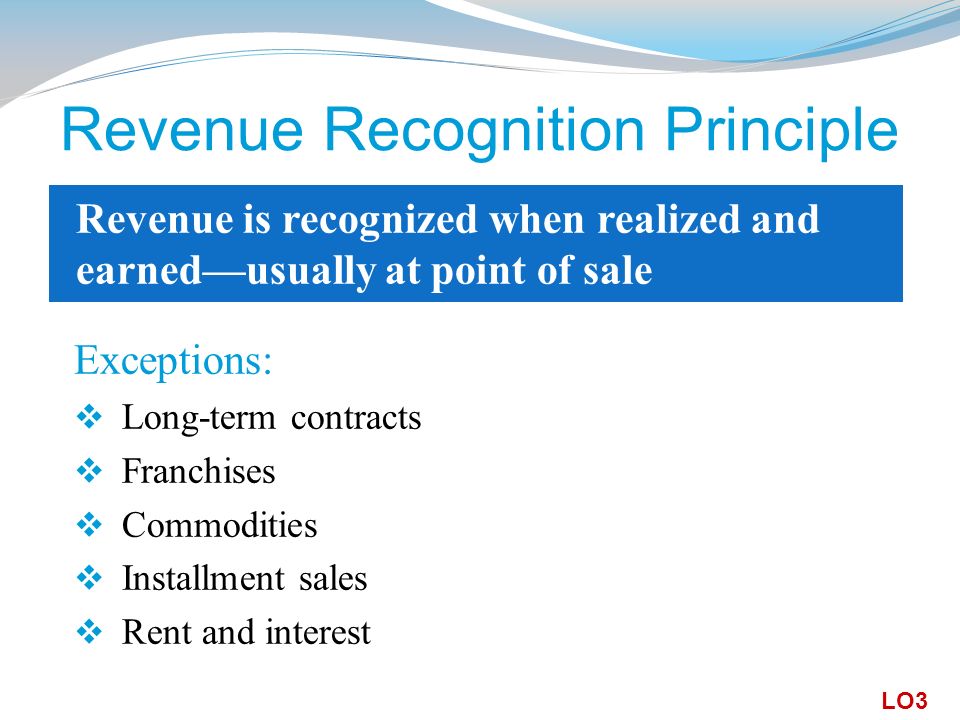 Revenue Recognition Principle

Revenue is recognized when realized and earned—usually at point of sale

Exceptions:

❖ Long-term contracts
❖ Franchises
❖ Commodities
❖ Installment sales
❖ Rent and interest

LO3